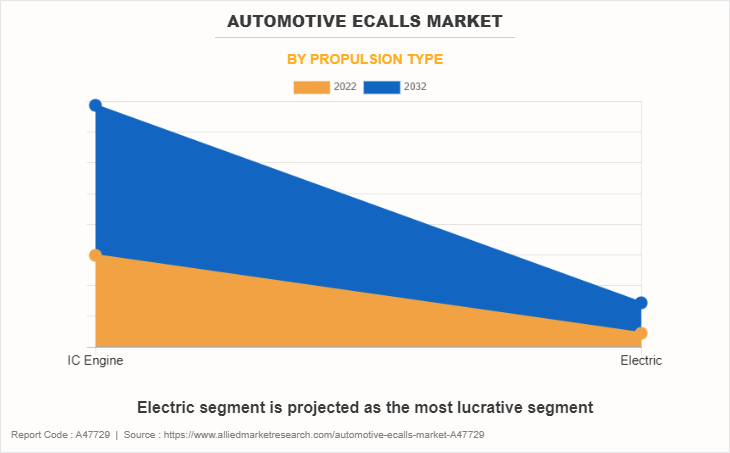 AUTOMOTIVE ECALLS MARKET

BY PROPULSION TYPE

2022 2032

IC Engine

Electric

Electric segment is projected as the most lucrative segment

Report Code : A47729 | Source : https://www.alliedmarketresearch.com/automotive-ecalls-market-A47729